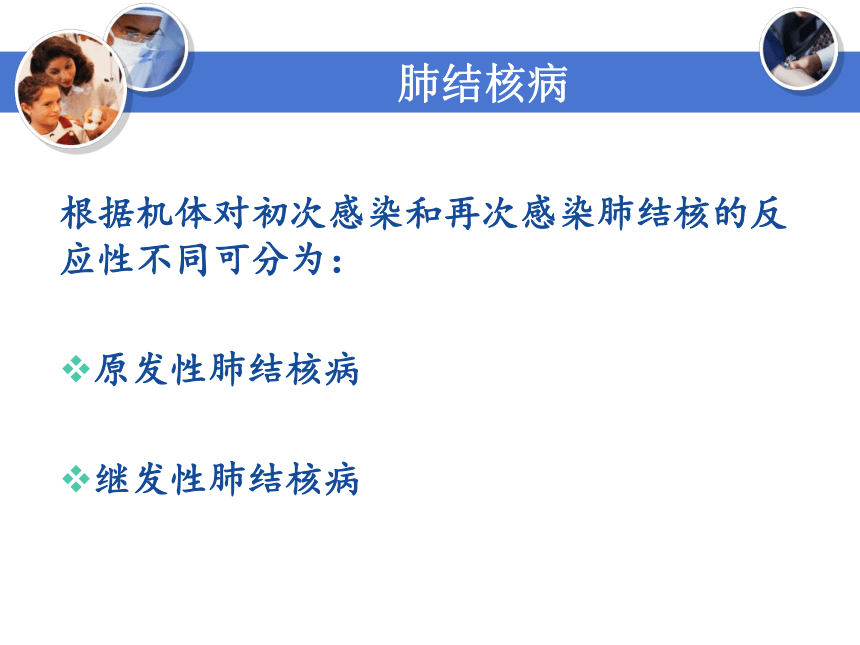 肺结核病

根据机体对初次感染和再次感染肺结核的反应性不同可分为：

❖原发性肺结核病

❖继发性肺结核病